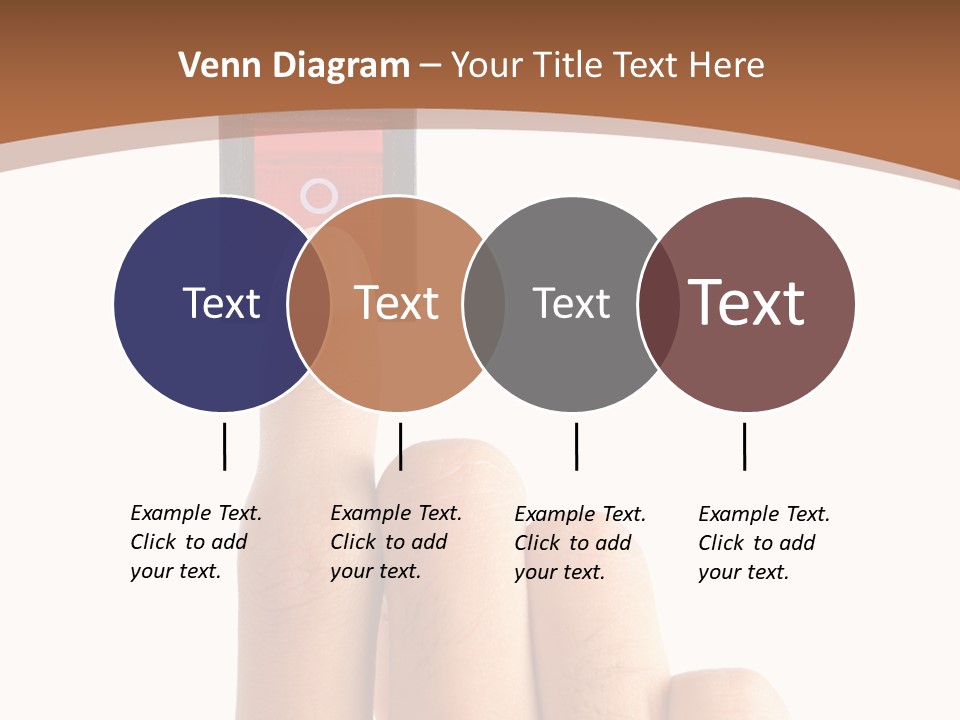 Venn Diagram – Your Title Text Here

Text

Text

Text

Text

Example Text. Click to add your text.

Example Text. Click to add your text.

Example Text. Click to add your text.

Example Text. Click to add your text.